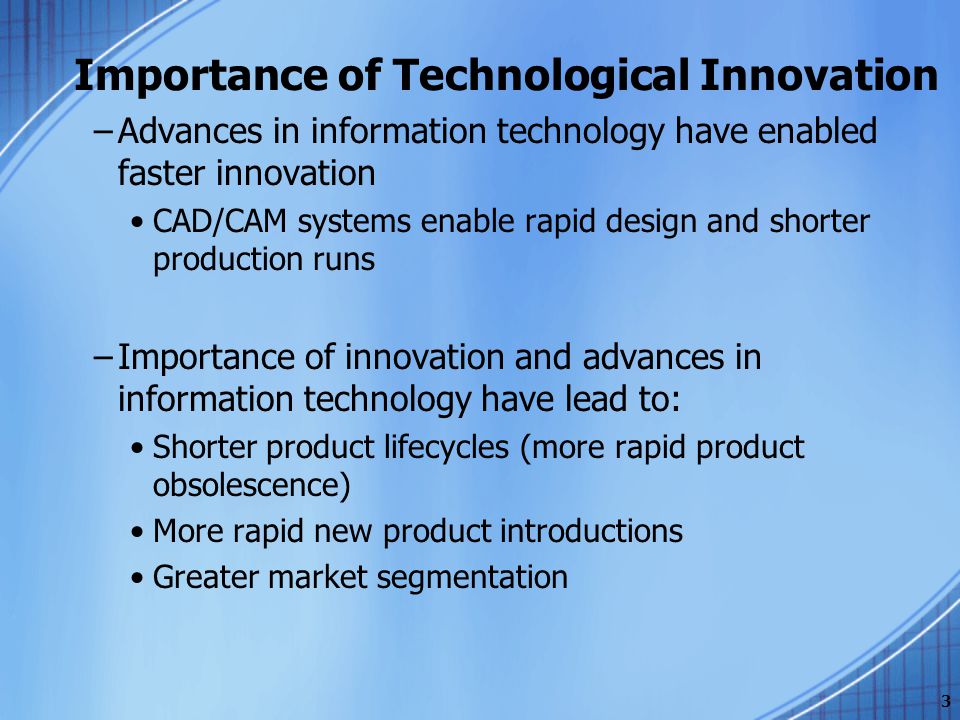 Importance of Technological Innovation

– Advances in information technology have enabled faster innovation

• CAD/CAM systems enable rapid design and shorter production runs

– Importance of innovation and advances in information technology have lead to:

• Shorter product lifecycles (more rapid product obsolescence)

• More rapid new product introductions

• Greater market segmentation

3